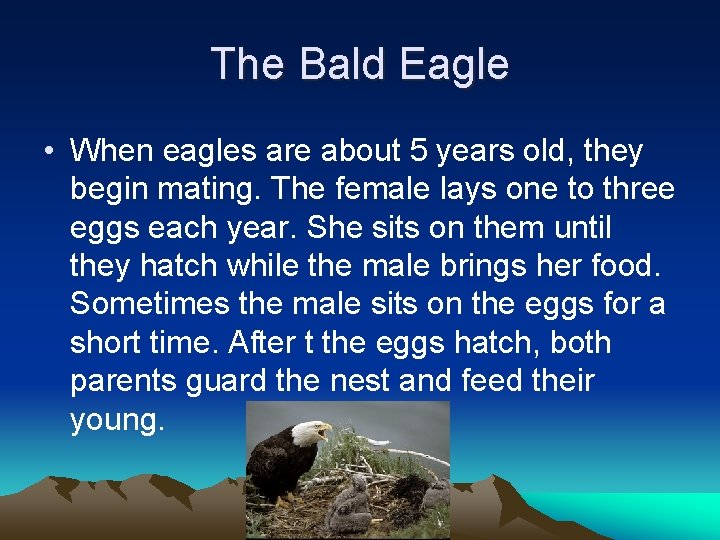 The Bald Eagle

• When eagles are about 5 years old, they begin mating. The female lays one to three eggs each year. She sits on them until they hatch while the male brings her food. Sometimes the male sits on the eggs for a short time. After t the eggs hatch, both parents guard the nest and feed their young.